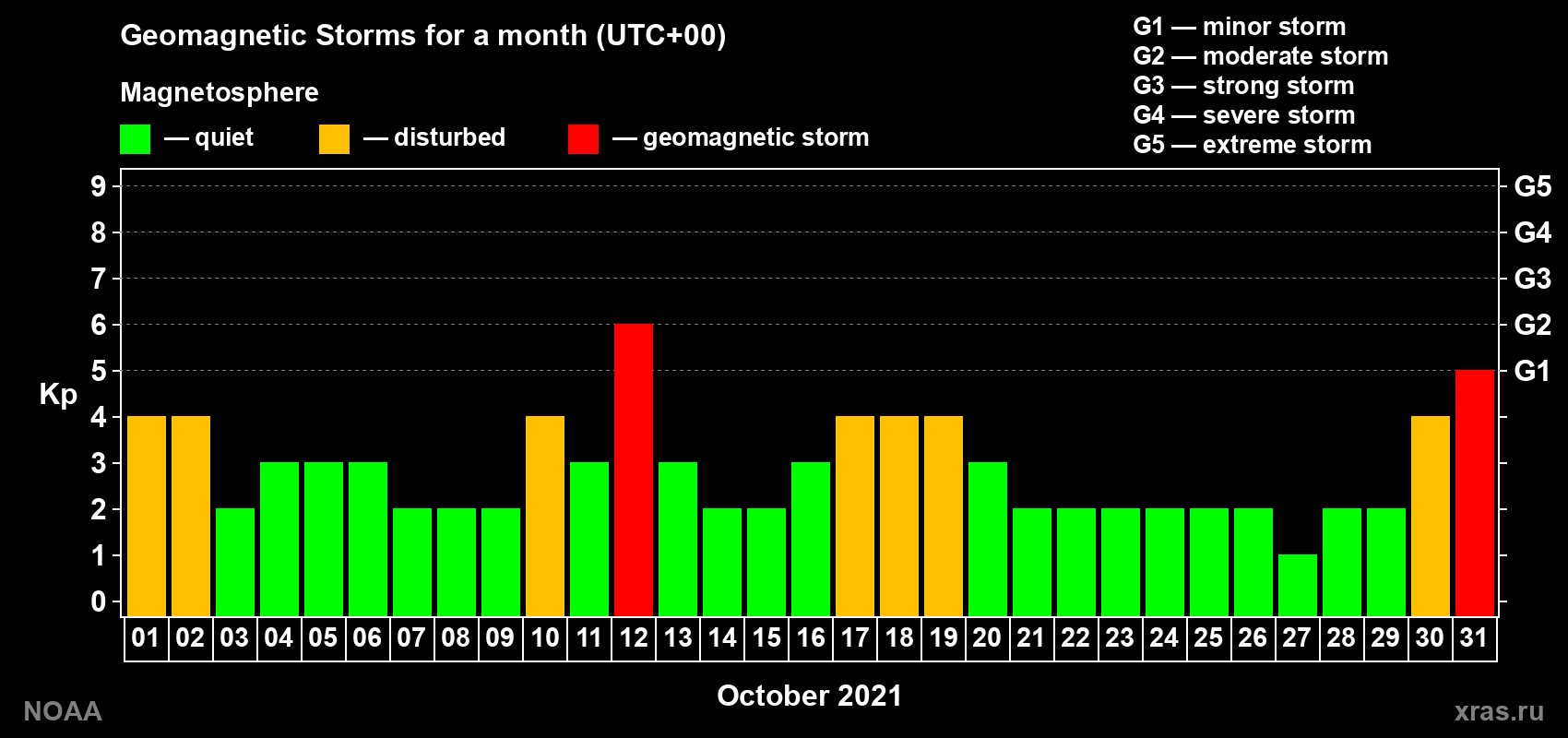 Geomagnetic Storms for a month (UTC+00)

Magnetosphere

— quiet — disturbed — geomagnetic storm

G1 — minor storm
G2 — moderate storm
G3 — strong storm
G4 — severe storm
G5 — extreme storm

Kp

9 8 7 6 5 4 3 2 1 0

G5 G4 G3 G2 G1

01 02 03 04 05 06 07 08 09 10 11 12 13 14 15 16 17 18 19 20 21 22 23 24 25 26 27 28 29 30 31

October 2021

NOAA

xras.ru